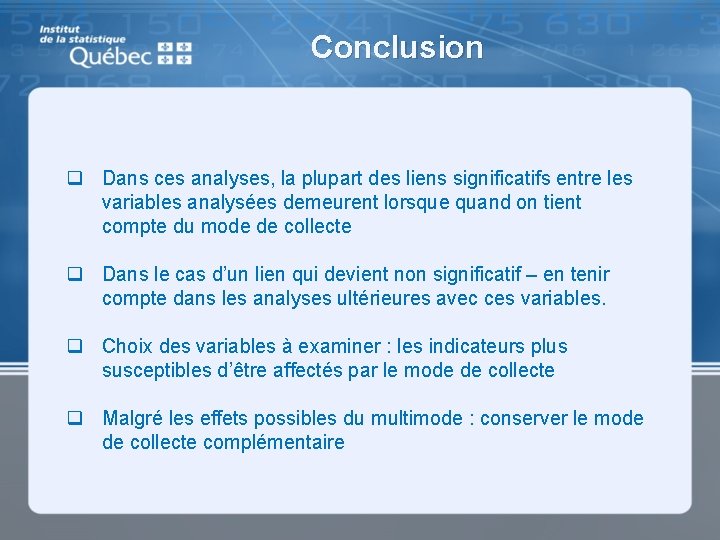 Institut de la statistique Québec

Conclusion

❑ Dans ces analyses, la plupart des liens significatifs entre les variables analysées demeurent lorsque quand on tient compte du mode de collecte

❑ Dans le cas d'un lien qui devient non significatif – en tenir compte dans les analyses ultérieures avec ces variables.

❑ Choix des variables à examiner : les indicateurs plus susceptibles d'être affectés par le mode de collecte

❑ Malgré les effets possibles du multimode : conserver le mode de collecte complémentaire